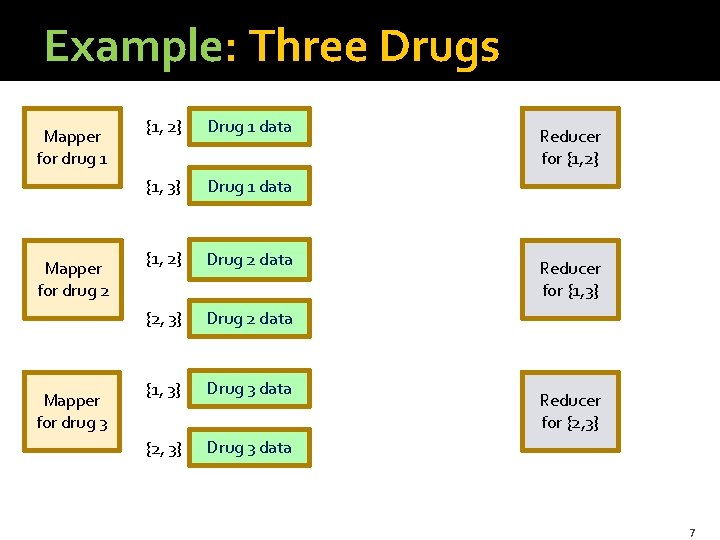 Example: Three Drugs

Mapper for drug 1

{1, 2} Drug 1 data

{1, 3} Drug 1 data

Mapper for drug 2

{1, 2} Drug 2 data

{2, 3} Drug 2 data

Mapper for drug 3

{1, 3} Drug 3 data

{2, 3} Drug 3 data

Reducer for {1,2}

Reducer for {1,3}

Reducer for {2,3}

7